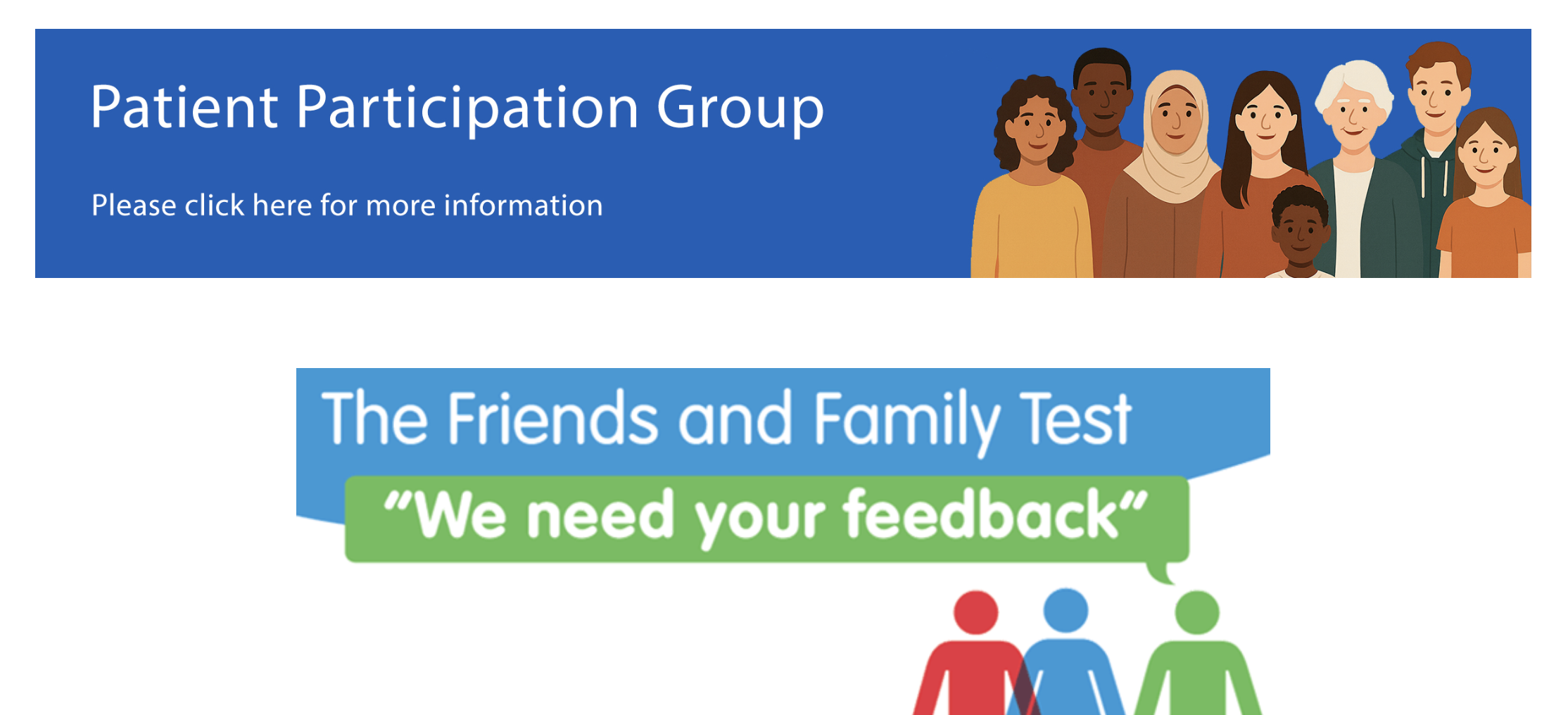 Patient Participation Group

Please click here for more information

The Friends and Family Test

“We need your feedback”